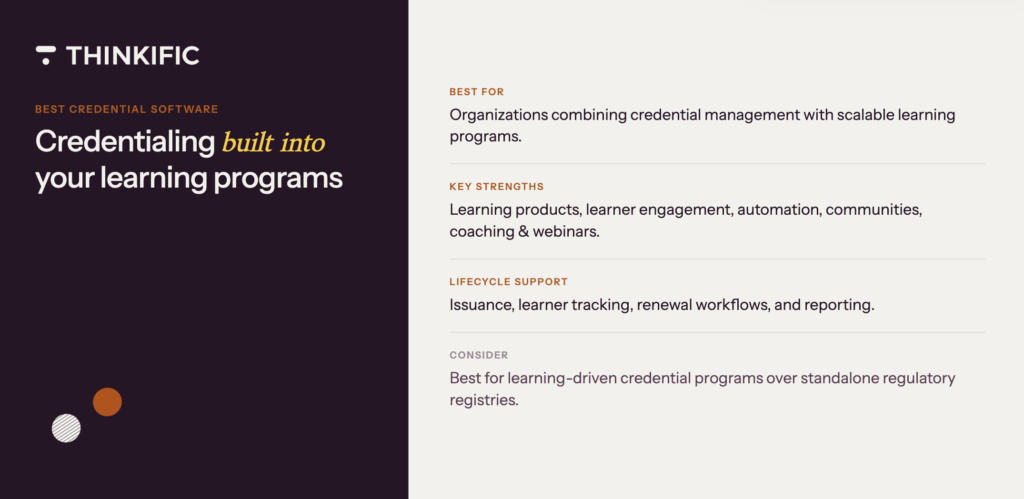 THINKIFIC

BEST CREDENTIAL SOFTWARE

Credentialing built into your learning programs

BEST FOR

Organizations combining credential management with scalable learning programs.

KEY STRENGTHS

Learning products, learner engagement, automation, communities, coaching & webinars.

LIFECYCLE SUPPORT

Issuance, learner tracking, renewal workflows, and reporting.

CONSIDER

Best for learning-driven credential programs over standalone regulatory registries.